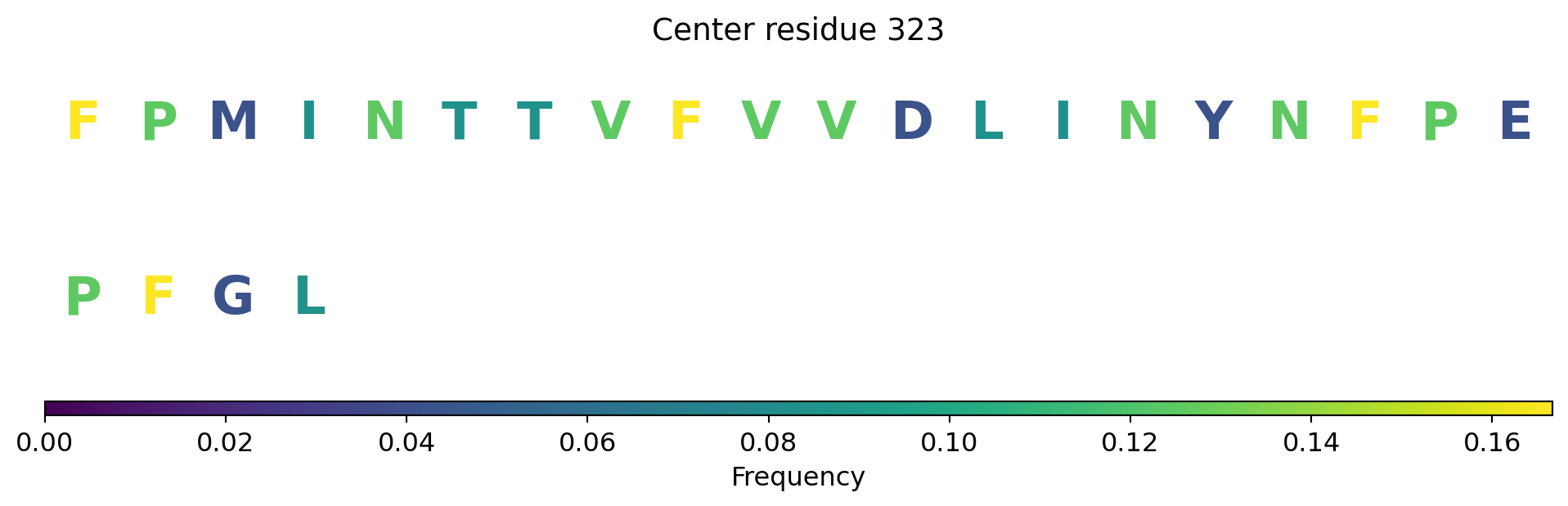 Center residue 323

F P M I N T T V F V V D L I N Y N F P E

P F G L

0.00 0.02 0.04 0.06 0.08 0.10 0.12 0.14 0.16

Frequency